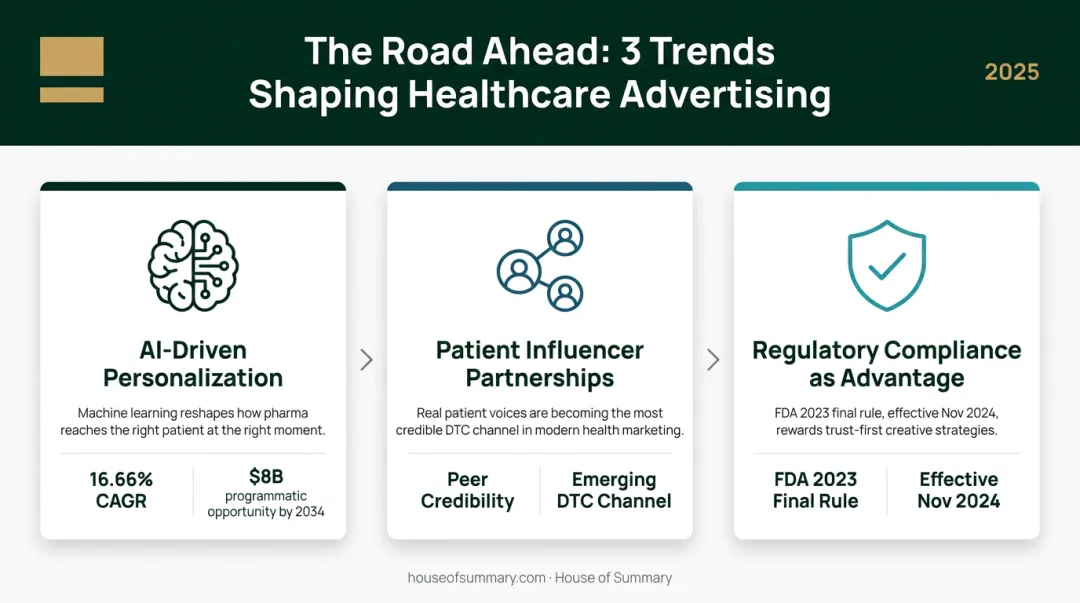 The Road Ahead: 3 Trends Shaping Healthcare Advertising

2025

AI-Driven Personalization

Machine learning reshapes how pharma reaches the right patient at the right moment.

16.66% CAGR

$8B programmatic opportunity by 2034

Patient Influencer Partnerships

Real patient voices are becoming the most credible DTC channel in modern health marketing.

Peer Credibility

Emerging DTC Channel

Regulatory Compliance as Advantage

FDA 2023 final rule, effective Nov 2024, rewards trust-first creative strategies.

FDA 2023 Final Rule

Effective Nov 2024

houseofsummary.com · House of Summary